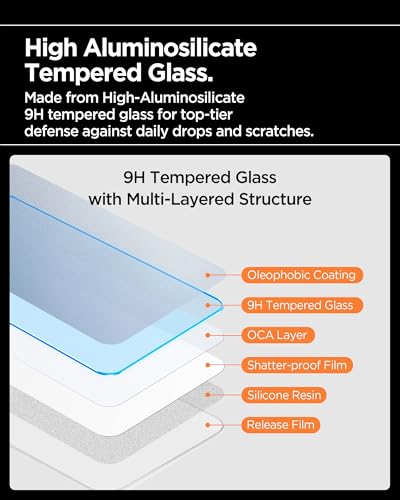 High Aluminosilicate Tempered Glass.

Made from High-Aluminosilicate 9H tempered glass for top-tier defense against daily drops and scratches.

9H Tempered Glass with Multi-Layered Structure

Oleophobic Coating

9H Tempered Glass

OCA Layer

Shatter-proof Film

Silicone Resin

Release Film